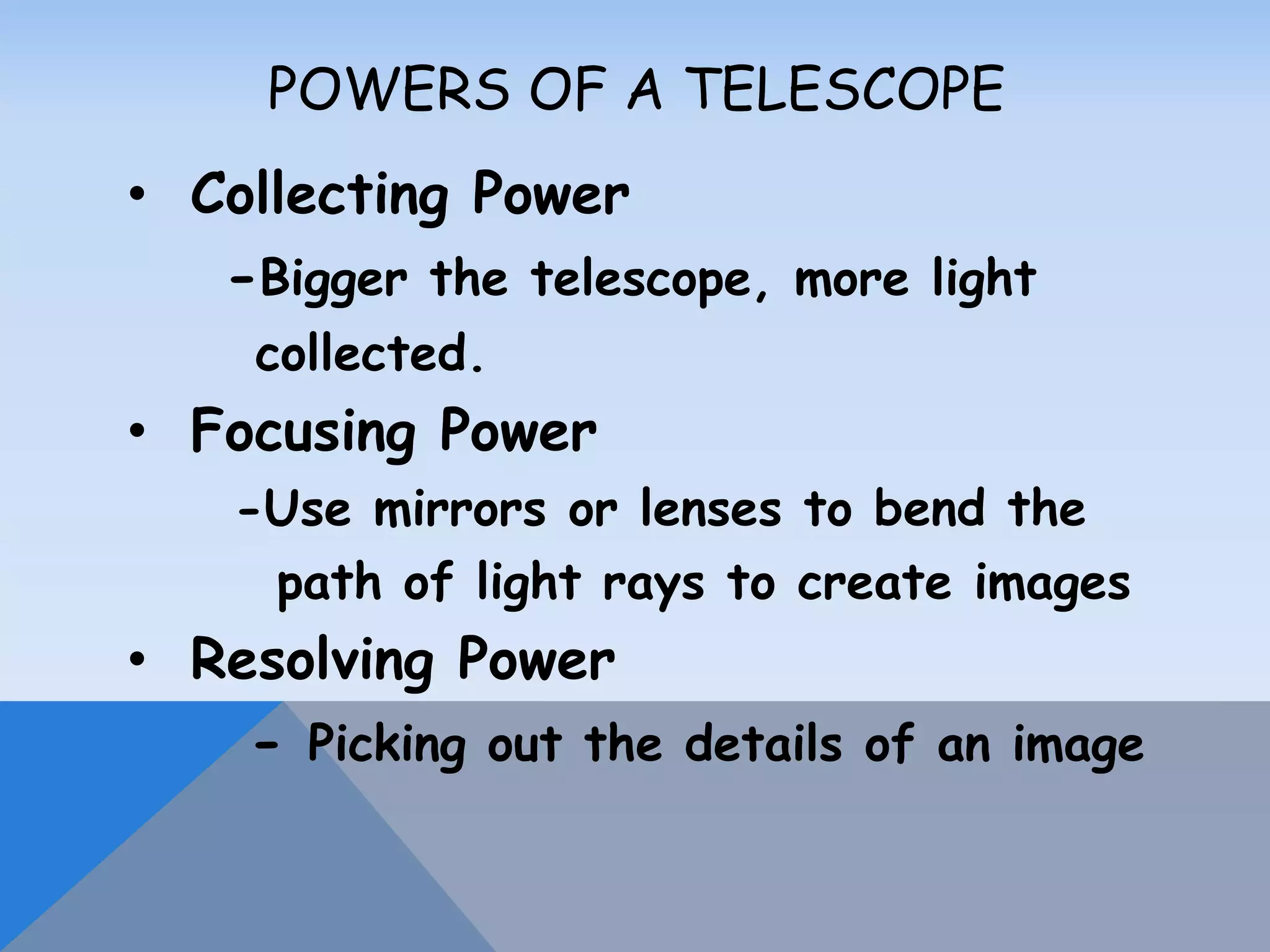 POWERS OF A TELESCOPE

• Collecting Power

–Bigger the telescope, more light collected.

• Focusing Power

-Use mirrors or lenses to bend the path of light rays to create images

• Resolving Power

– Picking out the details of an image